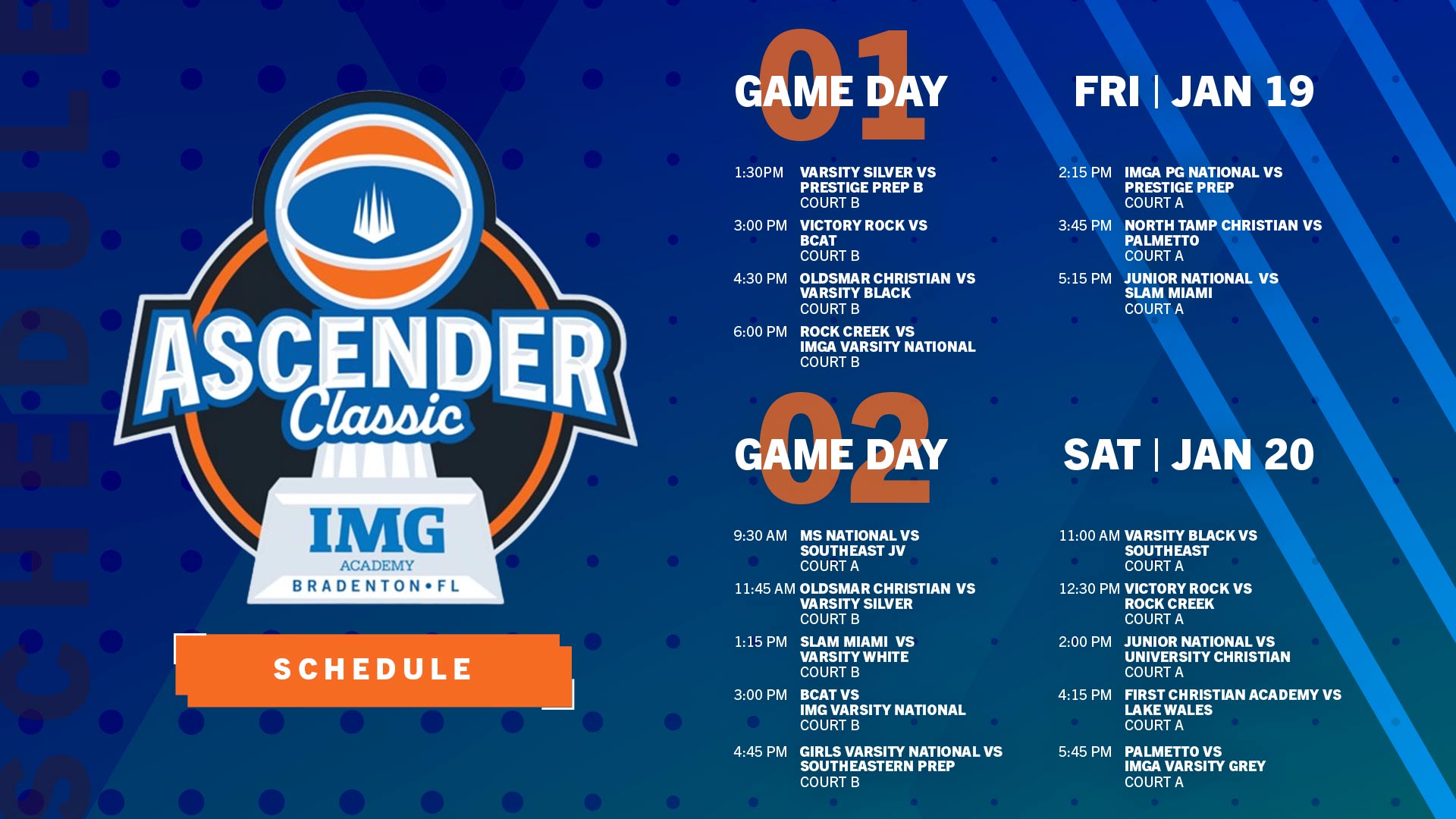 SCHEDULE

ASCENDER Classic

IMG ACADEMY BRADENTON•FL

SCHEDULE

01 GAME DAY

FRI | JAN 19

1:30PM VARSITY SILVER VS PRESTIGE PREP B COURT B

3:00 PM VICTORY ROCK VS BCAT COURT B

4:30 PM OLDSMAR CHRISTIAN VS VARSITY BLACK COURT B

6:00 PM ROCK CREEK VS IMGA VARSITY NATIONAL COURT B

2:15 PM IMGA PG NATIONAL VS PRESTIGE PREP COURT A

3:45 PM NORTH TAMP CHRISTIAN VS PALMETTO COURT A

5:15 PM JUNIOR NATIONAL VS SLAM MIAMI COURT A

02 GAME DAY

SAT | JAN 20

9:30 AM MS NATIONAL VS SOUTHEAST JV COURT A

11:45 AM OLDSMAR CHRISTIAN VS VARSITY SILVER COURT B

1:15 PM SLAM MIAMI VS VARSITY WHITE COURT B

3:00 PM BCAT VS IMG VARSITY NATIONAL COURT B

4:45 PM GIRLS VARSITY NATIONAL VS SOUTHEASTERN PREP COURT B

11:00 AM VARSITY BLACK VS SOUTHEAST COURT A

12:30 PM VICTORY ROCK VS ROCK CREEK COURT A

2:00 PM JUNIOR NATIONAL VS UNIVERSITY CHRISTIAN COURT A

4:15 PM FIRST CHRISTIAN ACADEMY VS LAKE WALES COURT A

5:45 PM PALMETTO VS IMGA VARSITY GREY COURT A